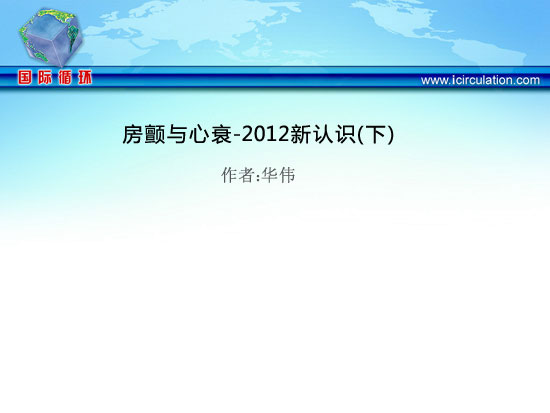 国际循环

www.icirculation.com

房颤与心衰-2012新认识(下)

作者:华伟